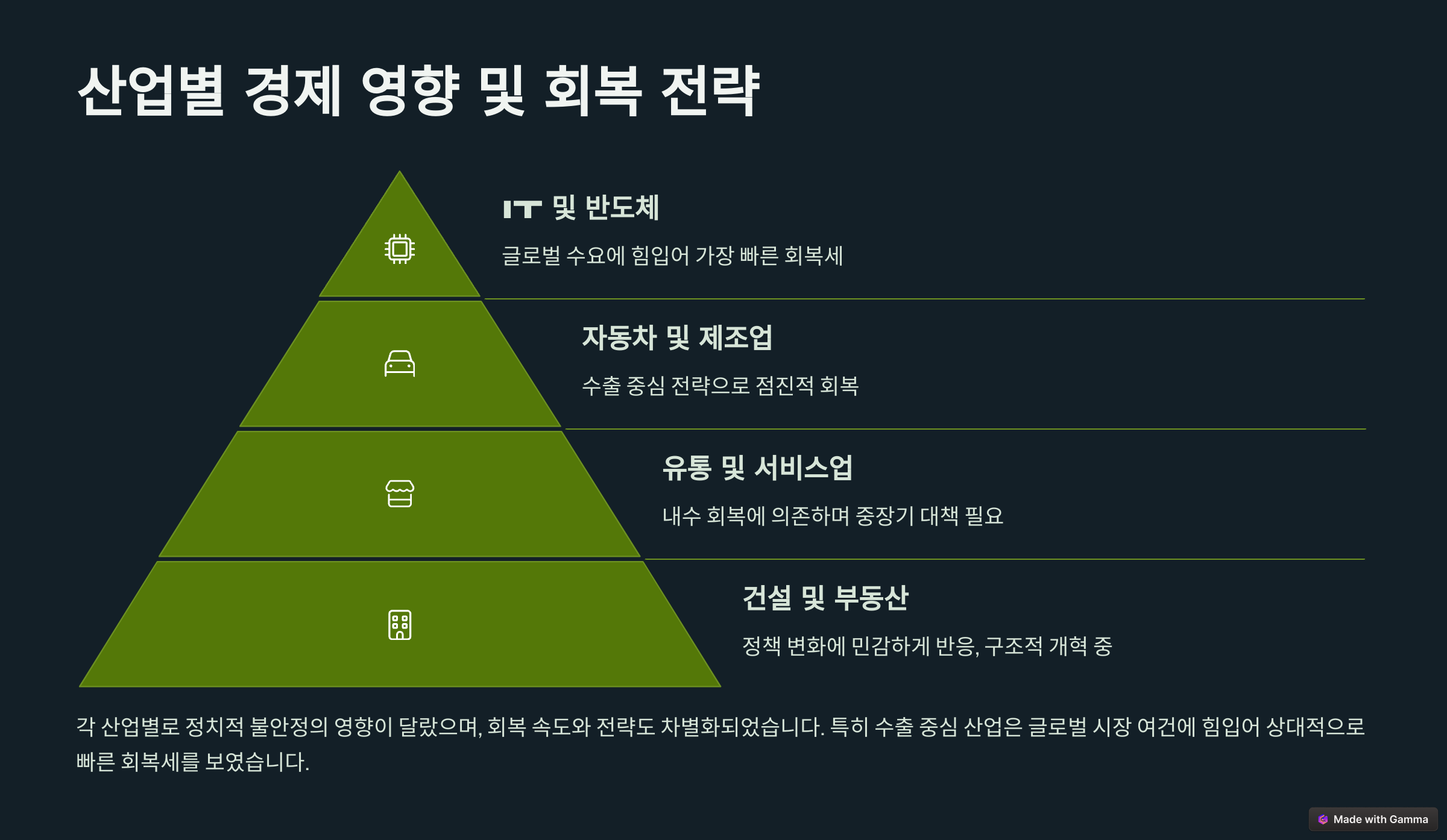 산업별 경제 영향 및 회복 전략

IT 및 반도체

글로벌 수요에 힘입어 가장 빠른 회복세

자동차 및 제조업

수출 중심 전략으로 점진적 회복

유통 및 서비스업

내수 회복에 의존하며 중장기 대책 필요

건설 및 부동산

정책 변화에 민감하게 반응, 구조적 개혁 중

각 산업별로 정치적 불안정의 영향이 달랐으며, 회복 속도와 전략도 차별화되었습니다. 특히 수출 중심 산업은 글로벌 시장 여건에 힘입어 상대적으로 빠른 회복세를 보였습니다.

Made with Gamma